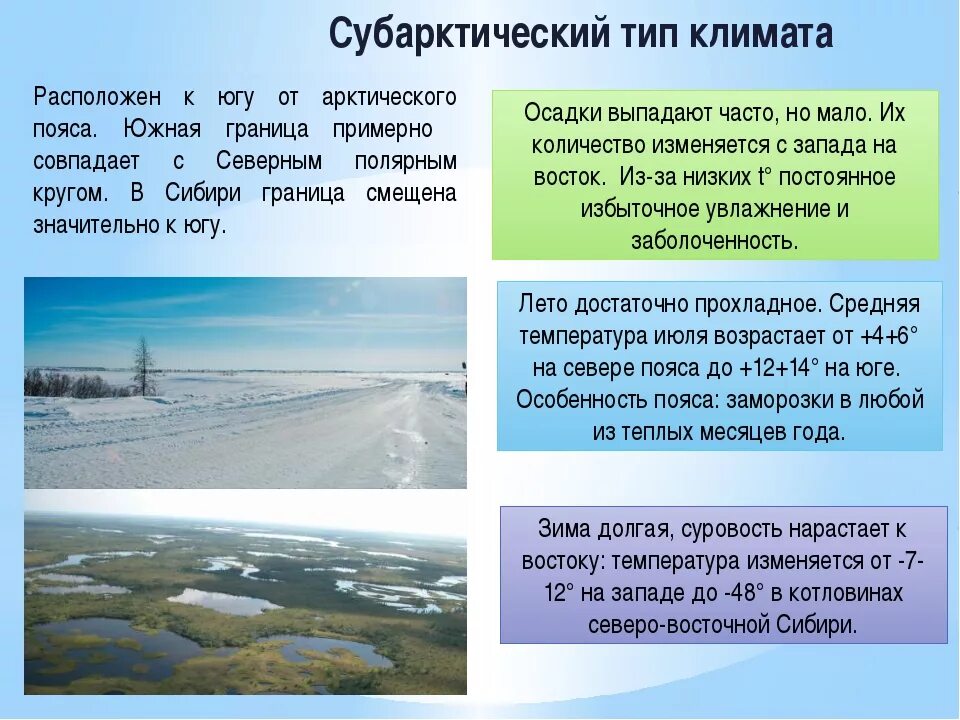 Субарктический тип климата

Расположен к югу от арктического пояса. Южная граница примерно совпадает с Северным полярным кругом. В Сибири граница смещена значительно к югу.

Осадки выпадают часто, но мало. Их количество изменяется с запада на восток. Из-за низких t° постоянное избыточное увлажнение и заболоченность.

Лето достаточно прохладное. Средняя температура июля возрастает от +4+6° на севере пояса до +12+14° на юге. Особенность пояса: заморозки в любой из теплых месяцев года.

Зима долгая, суровость нарастает к востоку: температура изменяется от -7-12° на западе до -48° в котловинах северо-восточной Сибири.